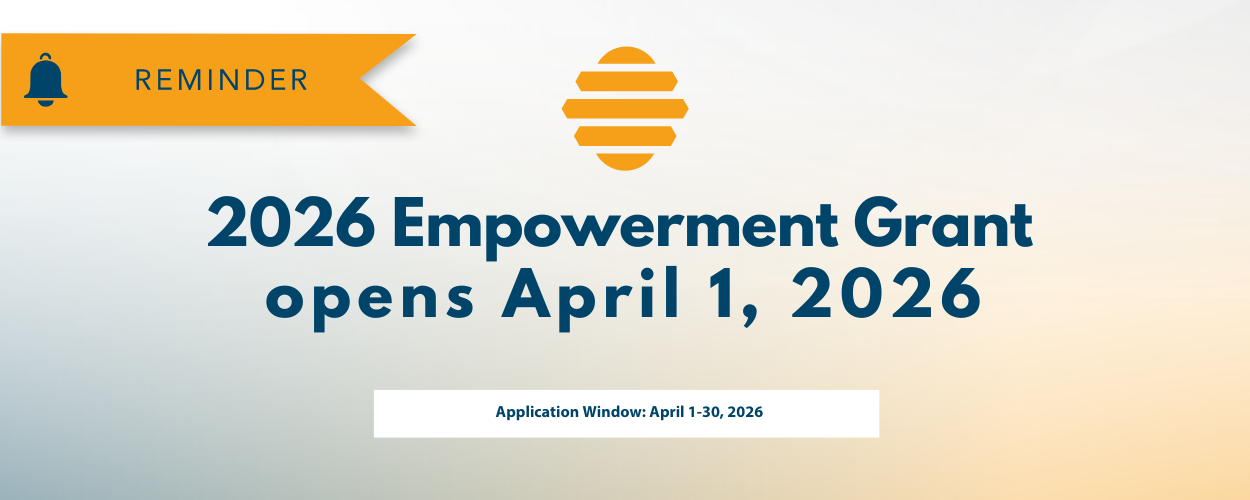 REMINDER

2026 Empowerment Grant opens April 1, 2026

Application Window: April 1-30, 2026